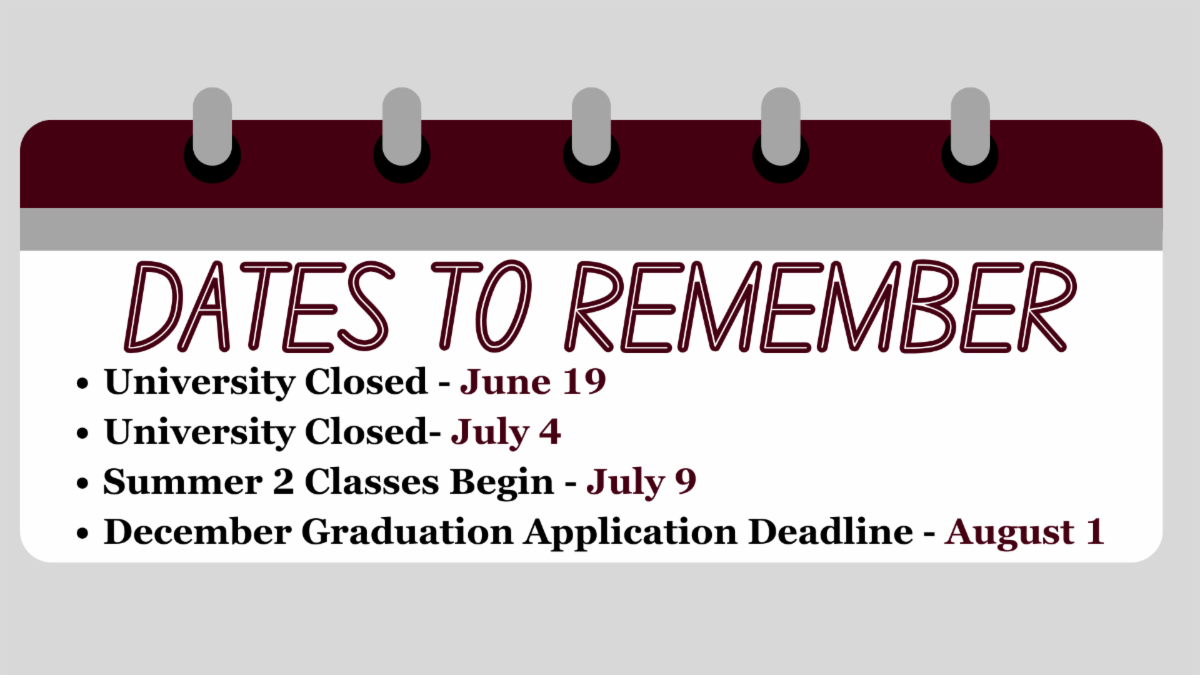 DATES TO REMEMBER

• University Closed - June 19
• University Closed- July 4
• Summer 2 Classes Begin - July 9
• December Graduation Application Deadline - August 1